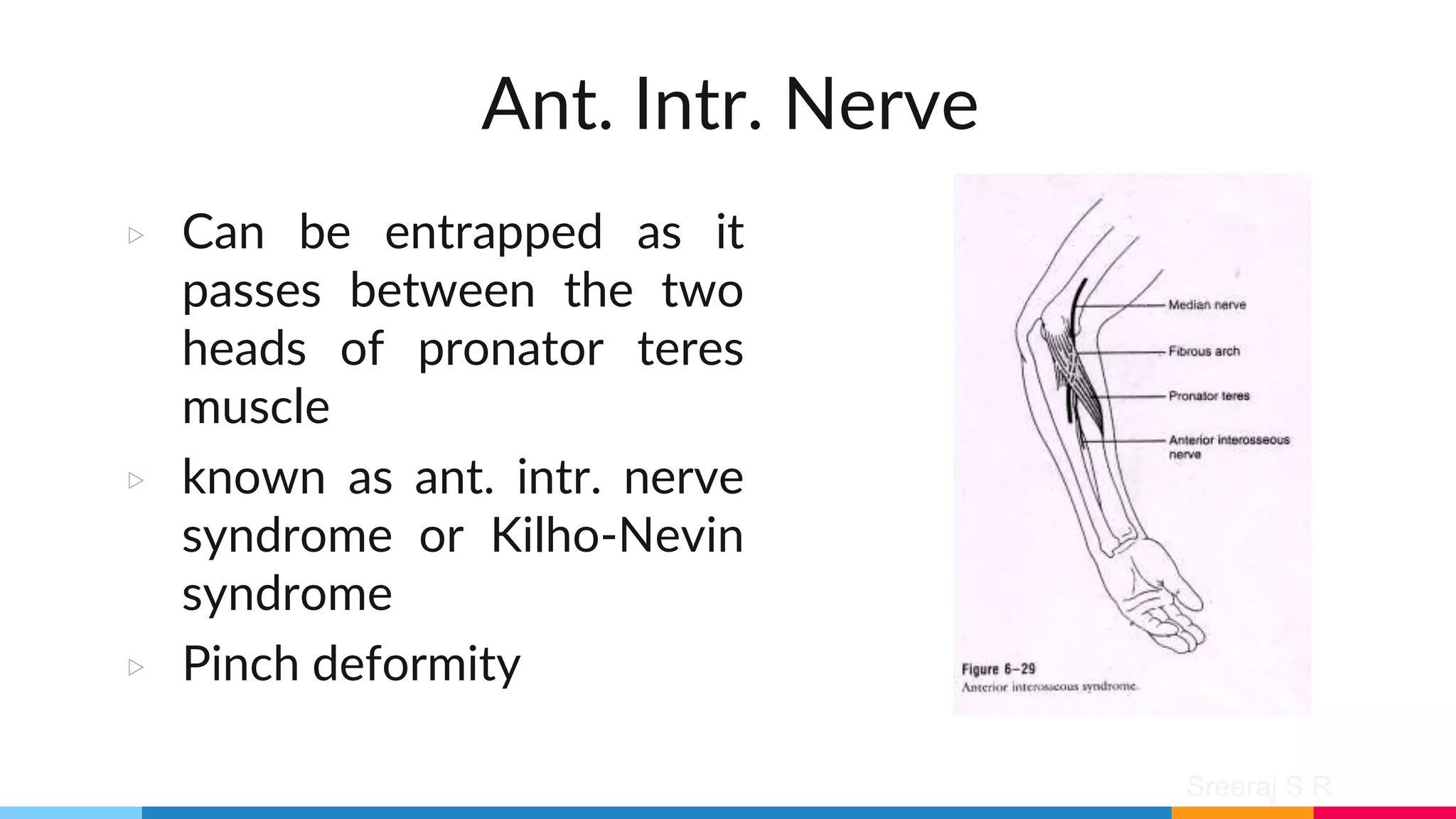 Ant. Intr. Nerve

▷ Can be entrapped as it passes between the two heads of pronator teres muscle

▷ known as ant. intr. nerve syndrome or Kilho-Nevin syndrome

▷ Pinch deformity

Median nerve
Fibrous arch
Pronator teres
Anterior interosseous nerve

Figure 6–29
Anterior interosseous syndrome.

Sreeraj S R